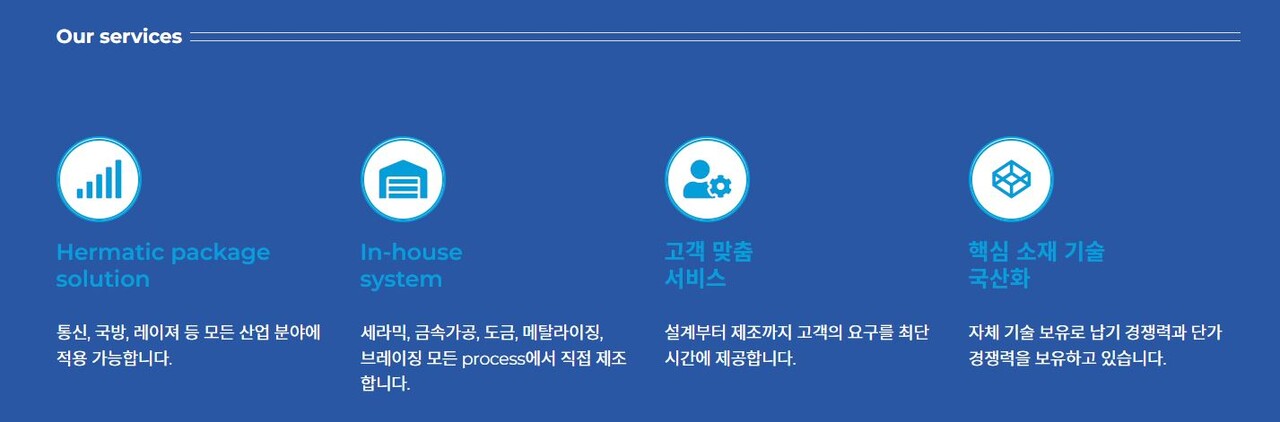 Our services

Hermatic package solution

통신, 국방, 레이져 등 모든 산업 분야에 적용 가능합니다.

In-house system

세라믹, 금속가공, 도금, 메탈라이징, 브레이징 모든 process에서 직접 제조 합니다.

고객 맞춤 서비스

설계부터 제조까지 고객의 요구를 최단 시간에 제공합니다.

핵심 소재 기술 국산화

자체 기술 보유로 납기 경쟁력과 단가 경쟁력을 보유하고 있습니다.